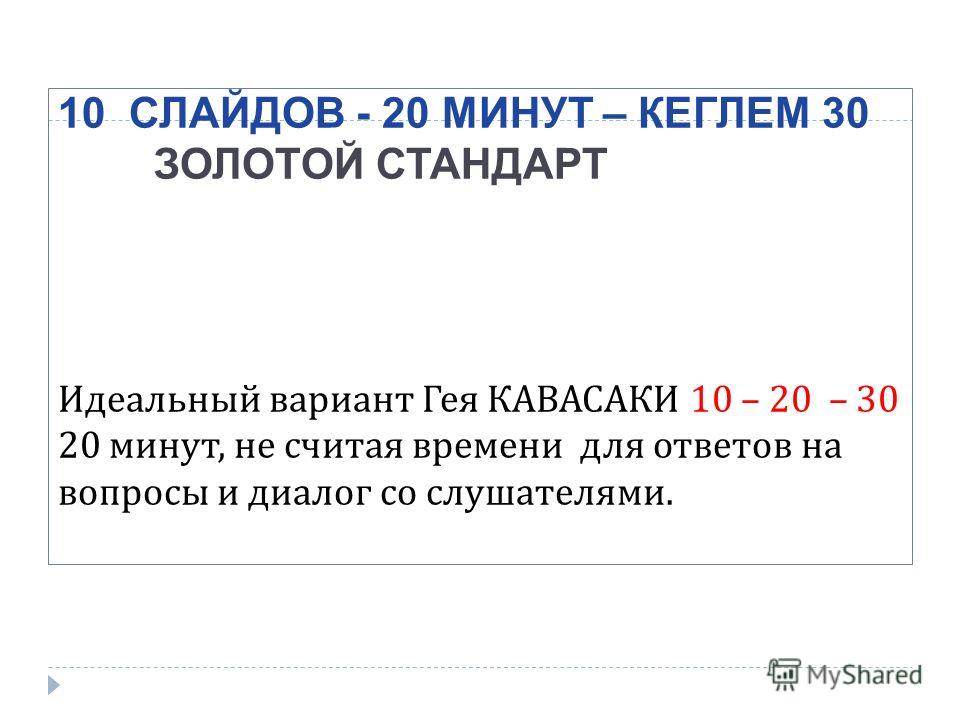 10 СЛАЙДОВ - 20 МИНУТ – КЕГЛЕМ 30
ЗОЛОТОЙ СТАНДАРТ

Идеальный вариант Гея КАВАСАКИ 10 – 20 – 30
20 минут, не считая времени для ответов на вопросы и диалог со слушателями.

MyShared